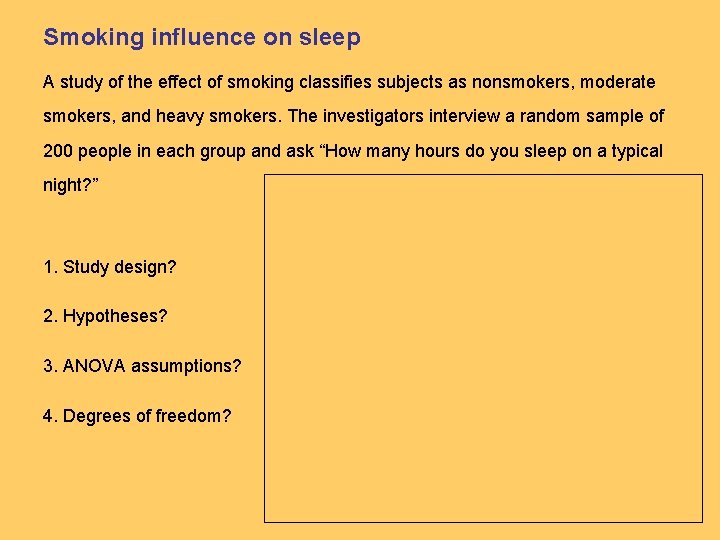 Smoking influence on sleep

A study of the effect of smoking classifies subjects as nonsmokers, moderate smokers, and heavy smokers. The investigators interview a random sample of 200 people in each group and ask “How many hours do you sleep on a typical night?”

1. Study design?

2. Hypotheses?

3. ANOVA assumptions?

4. Degrees of freedom?